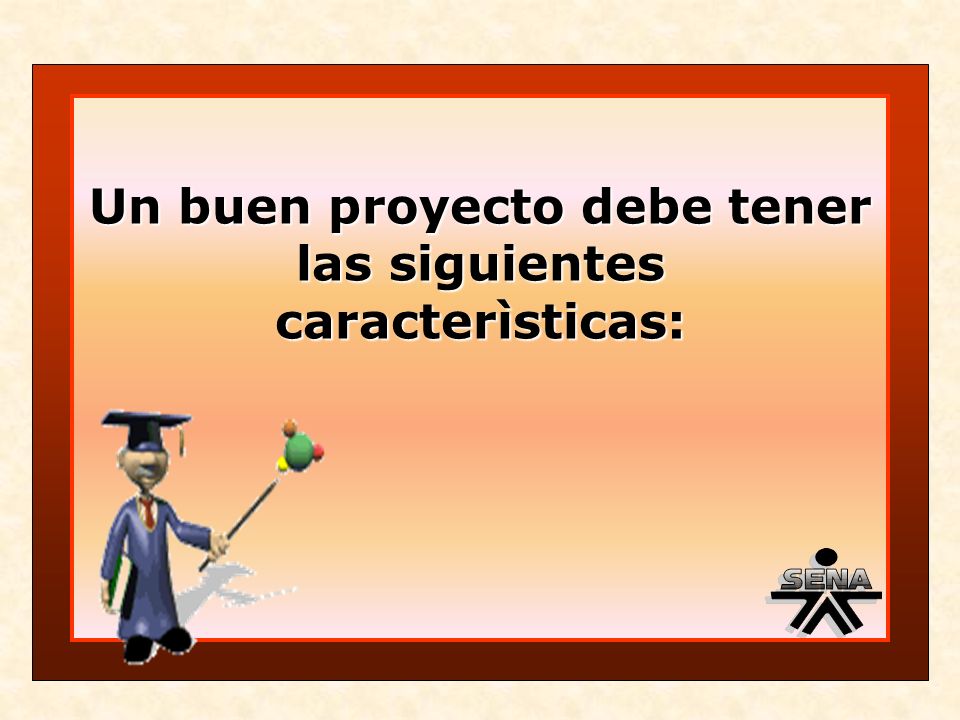 Un buen proyecto debe tener las siguientes caracterìsticas:

SENA